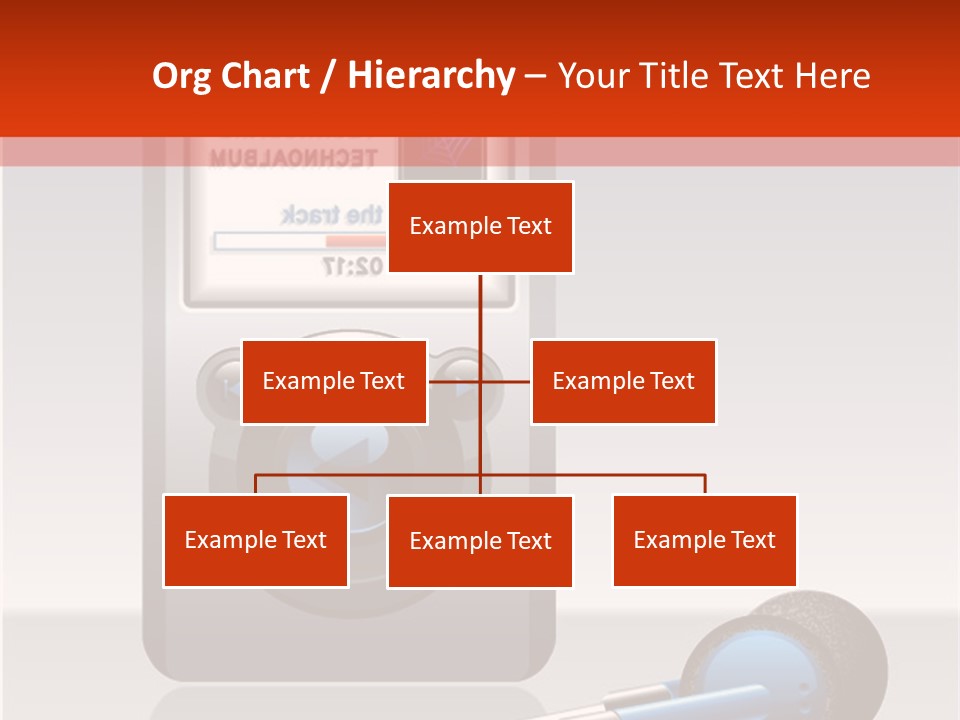 Org Chart / Hierarchy – Your Title Text Here

TECHNOALBUM

the track

02:17

Example Text

Example Text

Example Text

Example Text

Example Text

Example Text